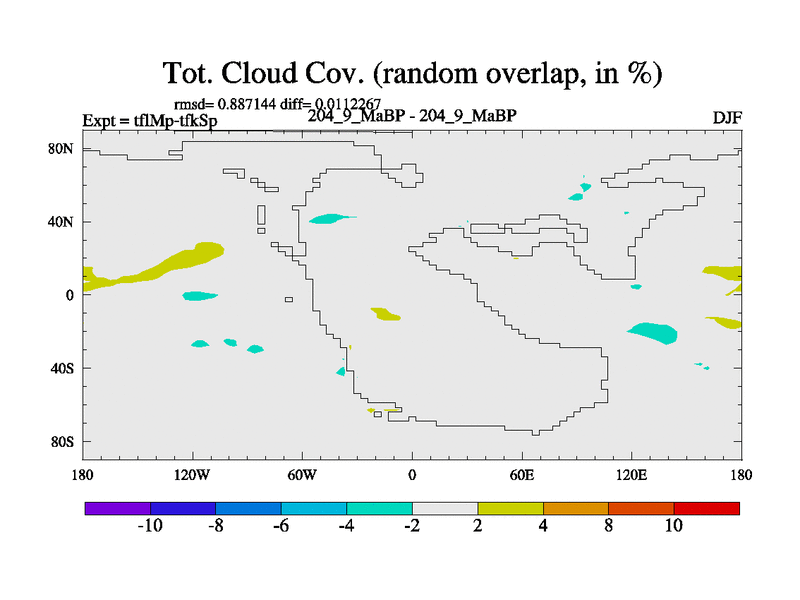 Tot. Cloud Cov. (random overlap, in %)

rmsd= 0.887144 diff= 0.0112267

Expt = tflMp-tfkSp

204_9_MaBP - 204_9_MaBP

DJF

80N
40N
0
40S
80S

180
120W
60W
0
60E
120E
180

-10
-8
-6
-4
-2
2
4
8
10